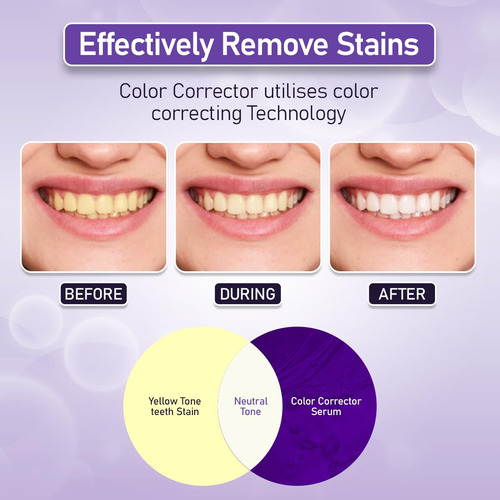 Effectively Remove Stains

Color Corrector utilises color correcting Technology

BEFORE

DURING

AFTER

Yellow Tone teeth Stain

Neutral Tone

Color Corrector Serum